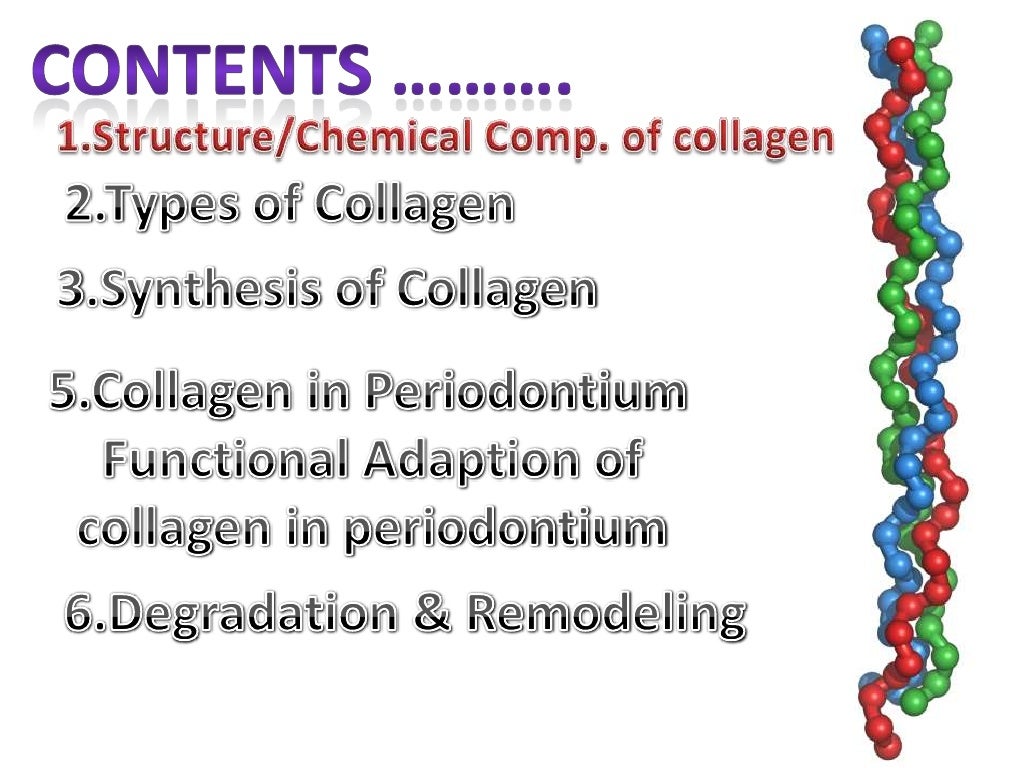 CONTENTS ……….

1.Structure/Chemical Comp. of collagen

2.Types of Collagen

3.Synthesis of Collagen

5.Collagen in Periodontium Functional Adaption of collagen in periodontium

6.Degradation & Remodeling